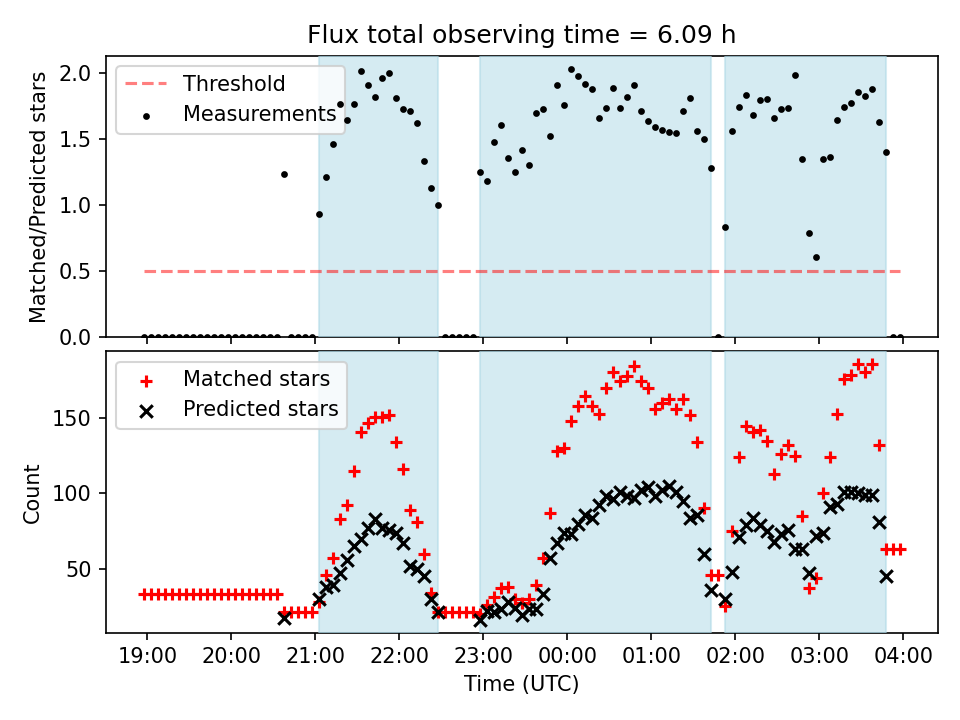 Flux total observing time = 6.09 h

Threshold
Measurements

Matched/Predicted stars

2.0
1.5
1.0
0.5
0.0

Matched stars
Predicted stars

Count

150
100
50

19:00 20:00 21:00 22:00 23:00 00:00 01:00 02:00 03:00 04:00

Time (UTC)